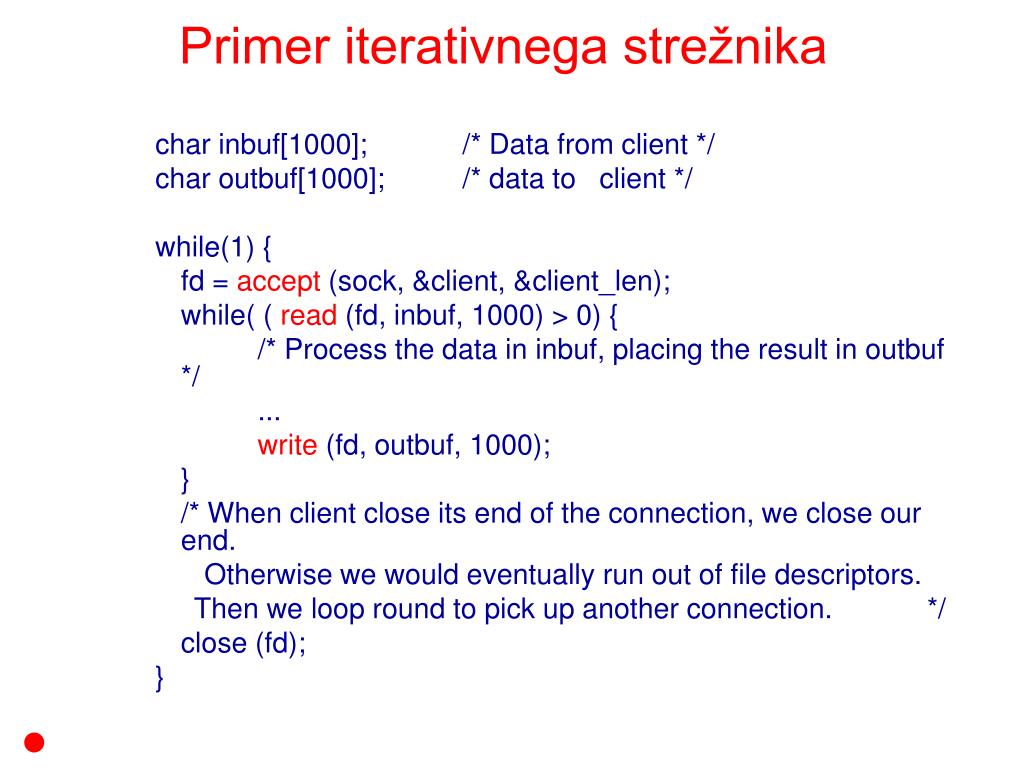 Primer iterativnega strežnika

char inbuf[1000]; /* Data from client */
char outbuf[1000]; /* data to client */

while(1) {
fd = accept (sock, &client, &client_len);
while( ( read (fd, inbuf, 1000) > 0) {
/* Process the data in inbuf, placing the result in outbuf */
...
write (fd, outbuf, 1000);
}
/* When client close its end of the connection, we close our end.
Otherwise we would eventually run out of file descriptors.
Then we loop round to pick up another connection. */
close (fd);
}